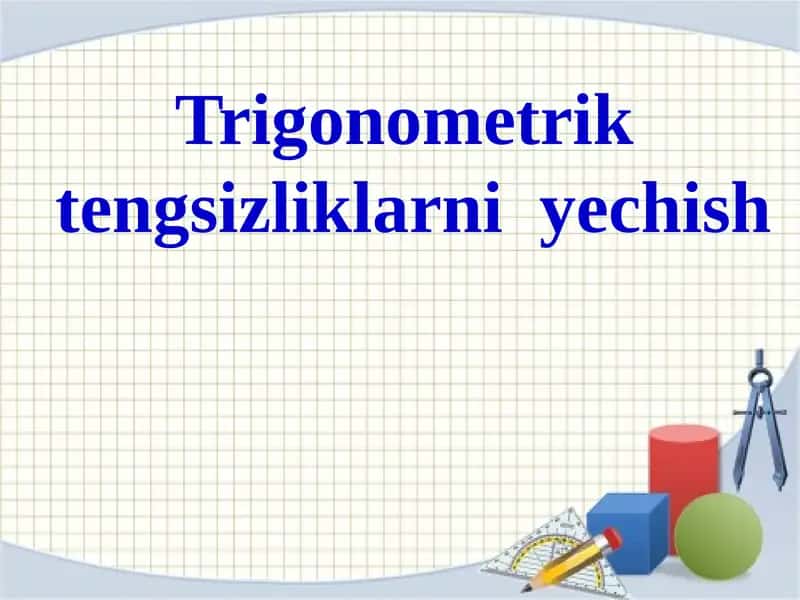 Trigonometrik tengsizliklarni yechish